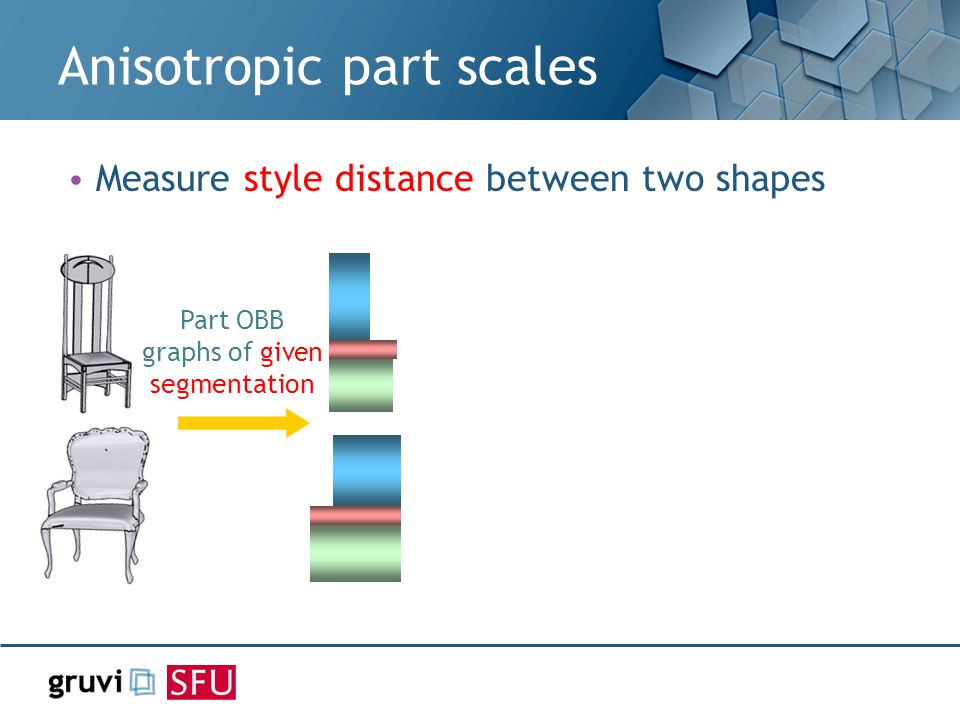 Anisotropic part scales

• Measure style distance between two shapes

Part OBB graphs of given segmentation

gruvi SFU